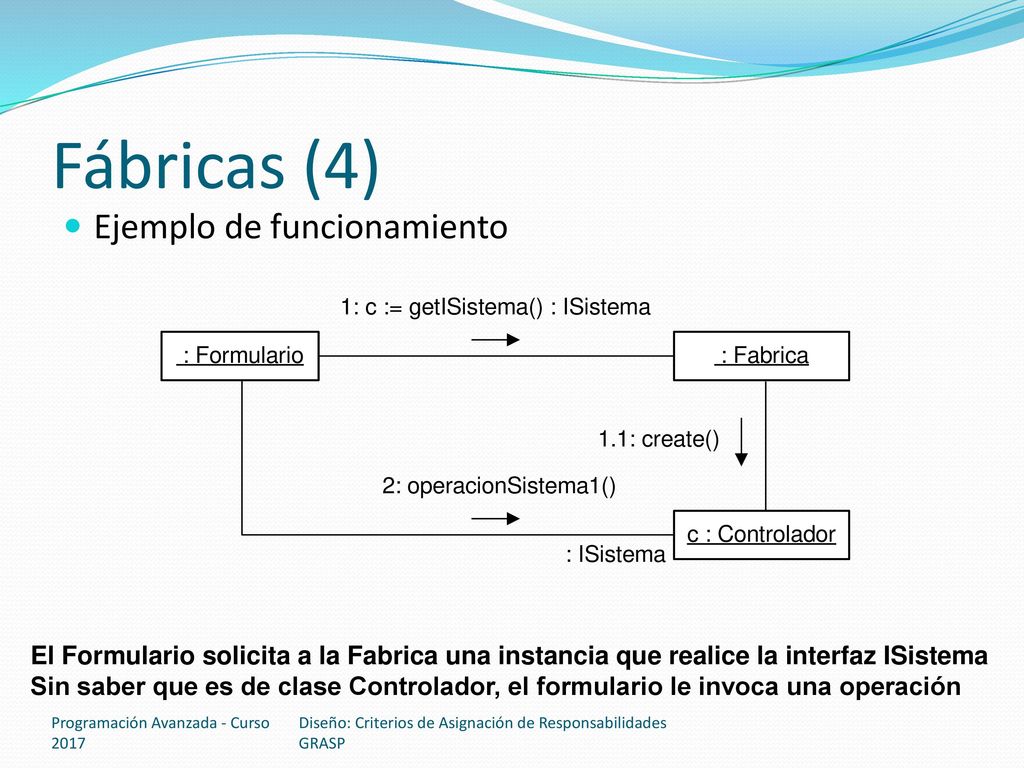 Fábricas (4)

Ejemplo de funcionamiento

1: c := getISistema() : ISistema

: Formulario

: Fabrica

1.1: create()

2: operacionSistema1()

c : Controlador

: ISistema

El Formulario solicita a la Fabrica una instancia que realice la interfaz ISistema
Sin saber que es de clase Controlador, el formulario le invoca una operación

Programación Avanzada - Curso 2017

Diseño: Criterios de Asignación de Responsabilidades GRASP